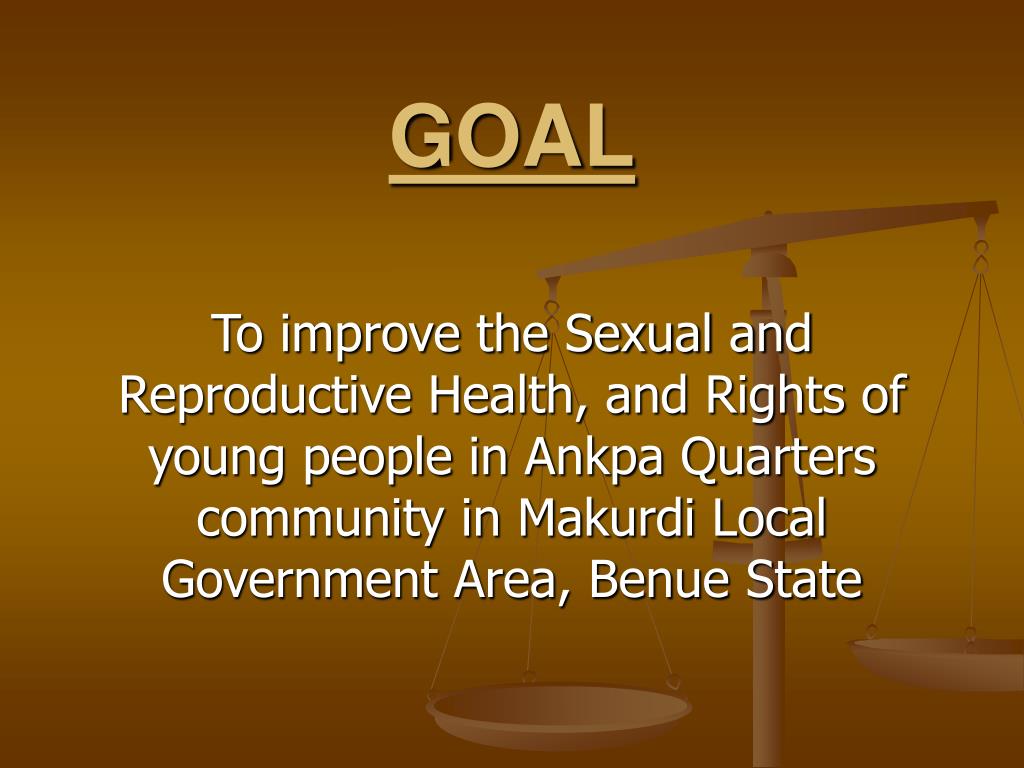 GOAL

To improve the Sexual and Reproductive Health, and Rights of young people in Ankpa Quarters community in Makurdi Local Government Area, Benue State